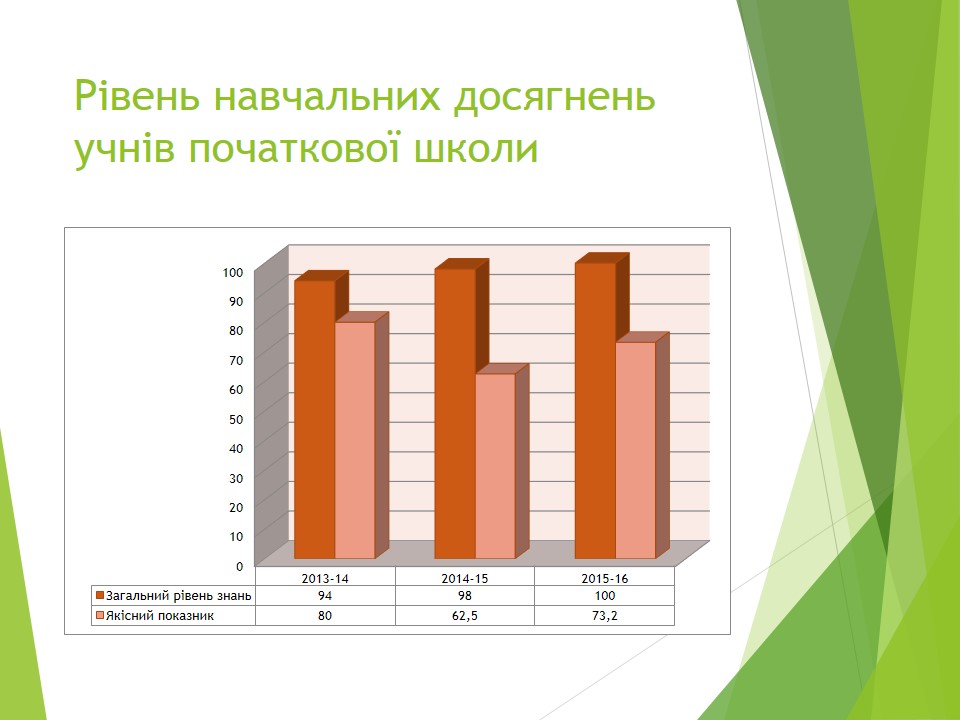 Рівень навчальних досягнень учнів початкової школи

100
90
80
70
60
50
40
30
20
10
0

| | 2013-14 | 2014-15 | 2015-16 |
|---|---|---|---|
| Загальний рівень знань | 94 | 98 | 100 |
| Якісний показник | 80 | 62,5 | 73,2 |